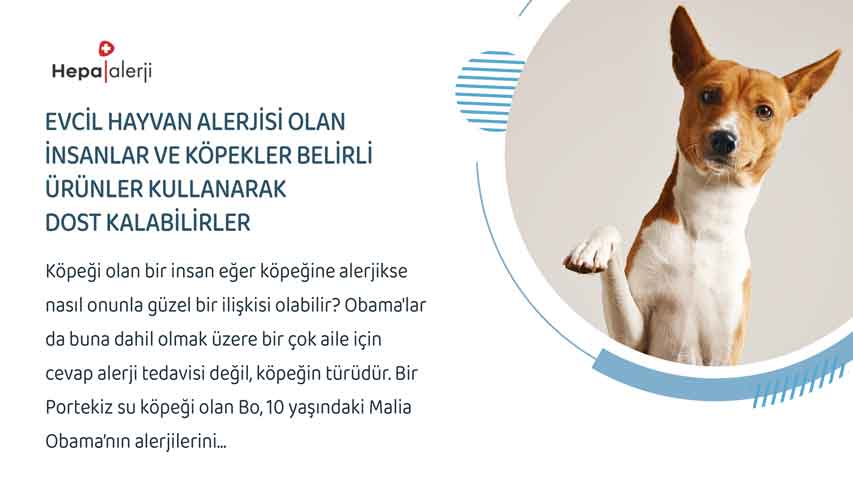 Hepa|alerji

EVCİL HAYVAN ALERJİSİ OLAN İNSANLAR VE KÖPEKLER BELİRLİ ÜRÜNLER KULLANARAK DOST KALABİLİRLER

Köpeği olan bir insan eğer köpeğine alerjikse nasıl onunla güzel bir ilişkisi olabilir? Obama'lar da buna dahil olmak üzere bir çok aile için cevap alerji tedavisi değil, köpeğin türüdür. Bir Portekiz su köpeği olan Bo, 10 yaşındaki Malia Obama'nın alerjilerini...